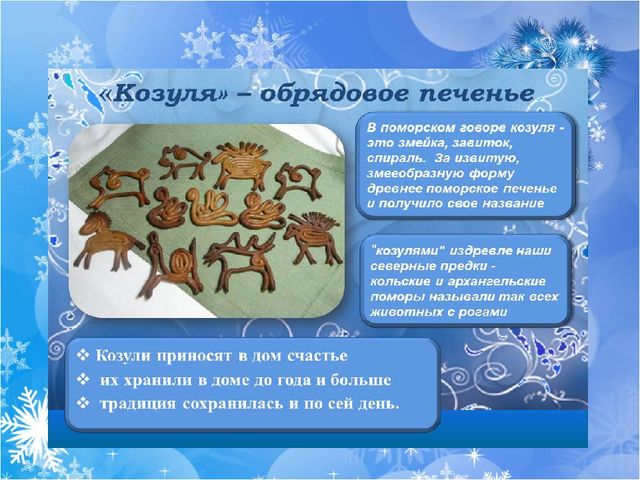 «Козуля» – обрядовое печенье

В поморском говоре козуля - это змейка, завиток, спираль. За извитую, змееобразную форму древнее поморское печенье и получило свое название

"козулями" издревле наши северные предки - кольские и архангельские поморы называли так всех животных с рогами

❖ Козули приносят в дом счастье
❖ их хранили в доме до года и больше
❖ традиция сохранилась и по сей день.